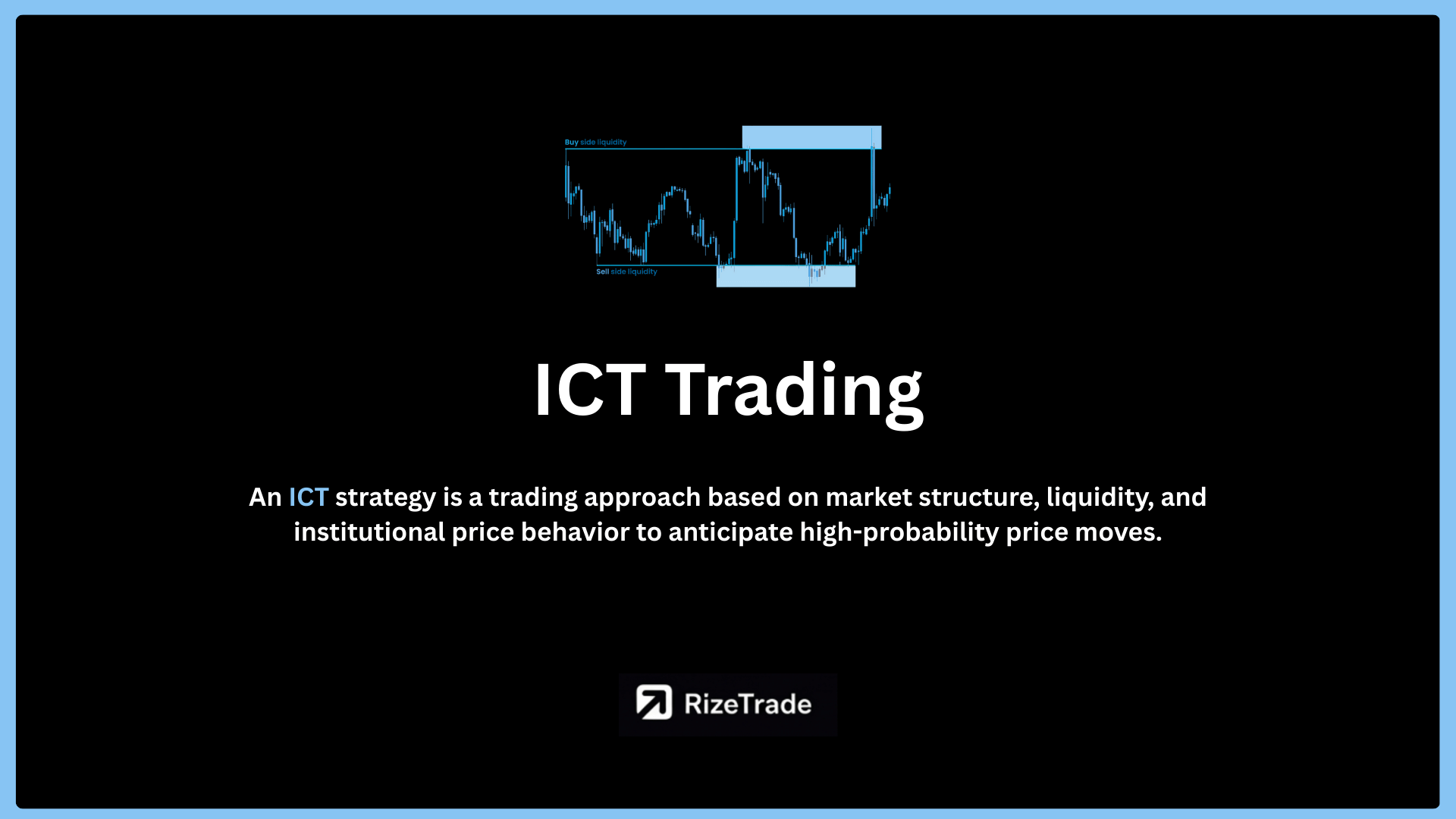 Buy side liquidity

Sell side liquidity

ICT Trading

An ICT strategy is a trading approach based on market structure, liquidity, and institutional price behavior to anticipate high-probability price moves.

RizeTrade